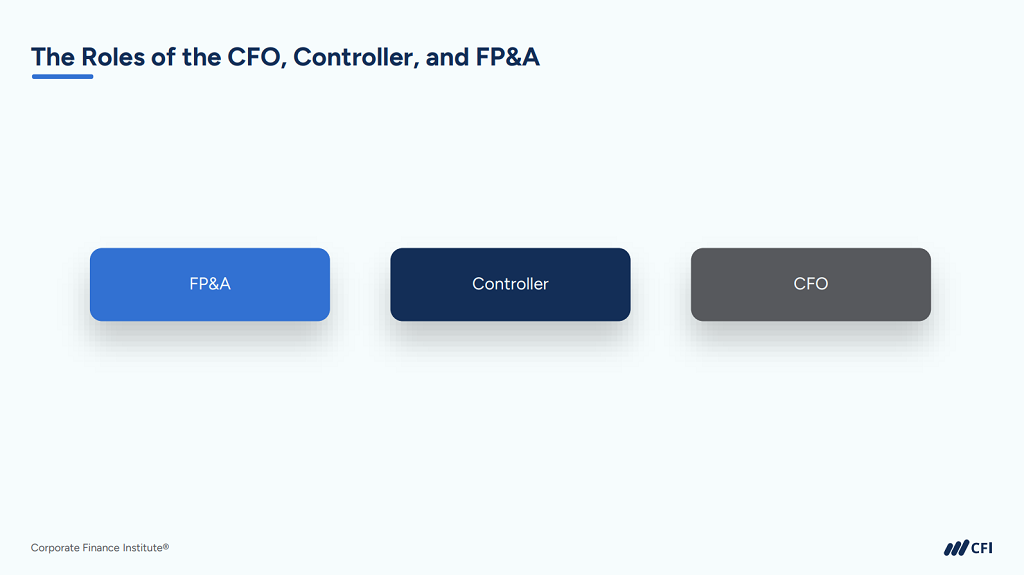 The Roles of the CFO, Controller, and FP&A

FP&A

Controller

CFO

Corporate Finance Institute®

CFI